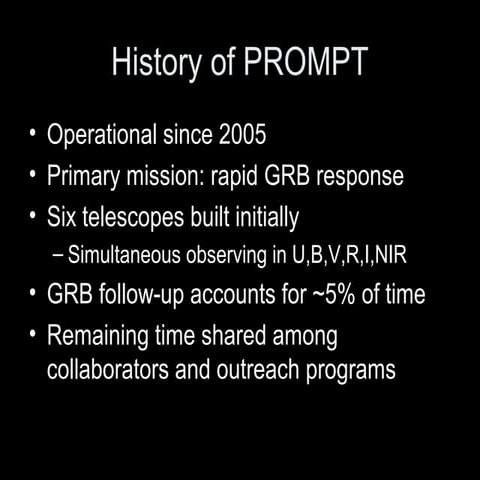 History of PROMPT

• Operational since 2005
• Primary mission: rapid GRB response
• Six telescopes built initially
  – Simultaneous observing in U,B,V,R,I,NIR
• GRB follow-up accounts for ~5% of time
• Remaining time shared among collaborators and outreach programs